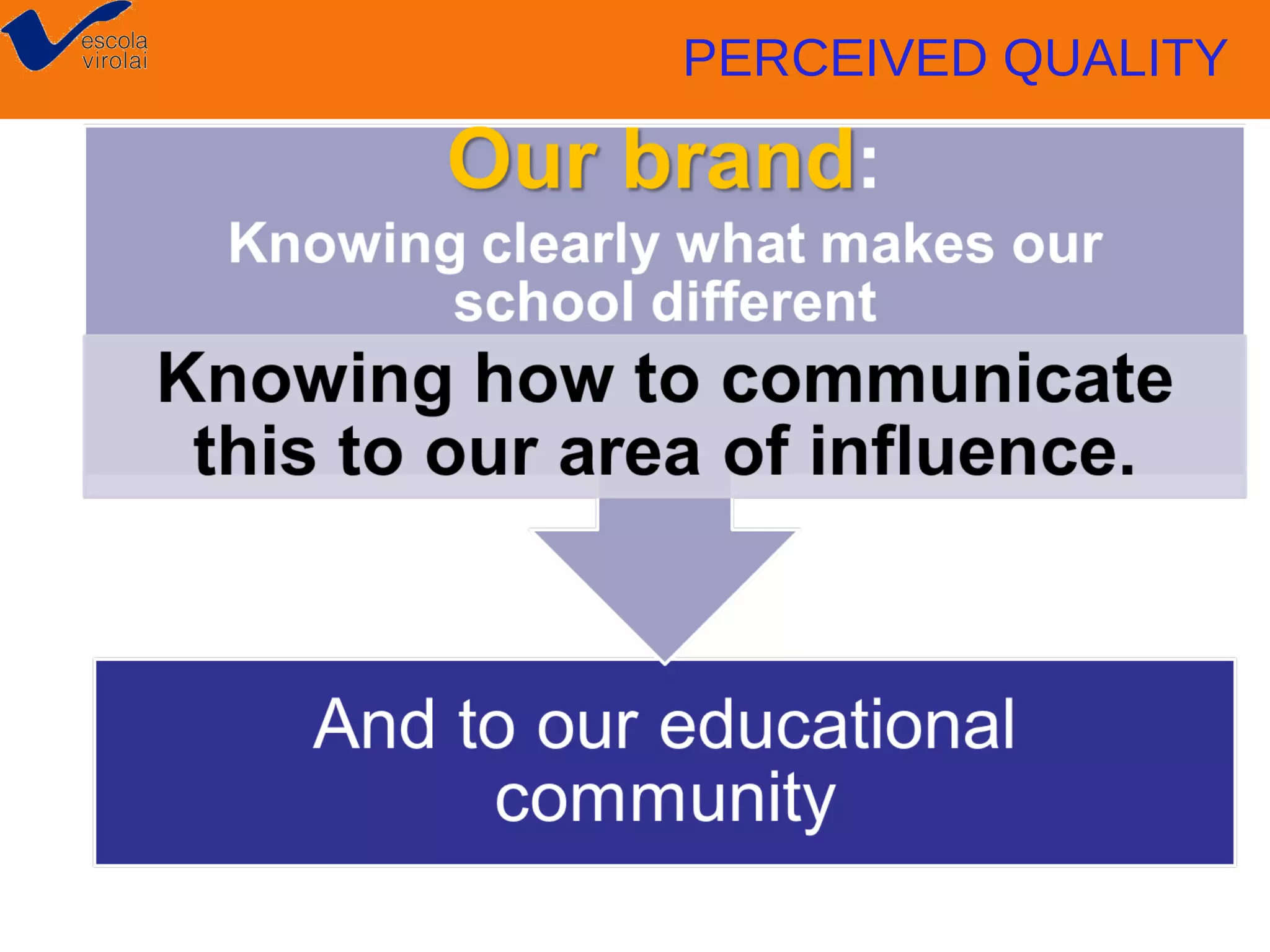 escola virolai

PERCEIVED QUALITY

Our brand:

Knowing clearly what makes our school different

Knowing how to communicate this to our area of influence.

And to our educational community